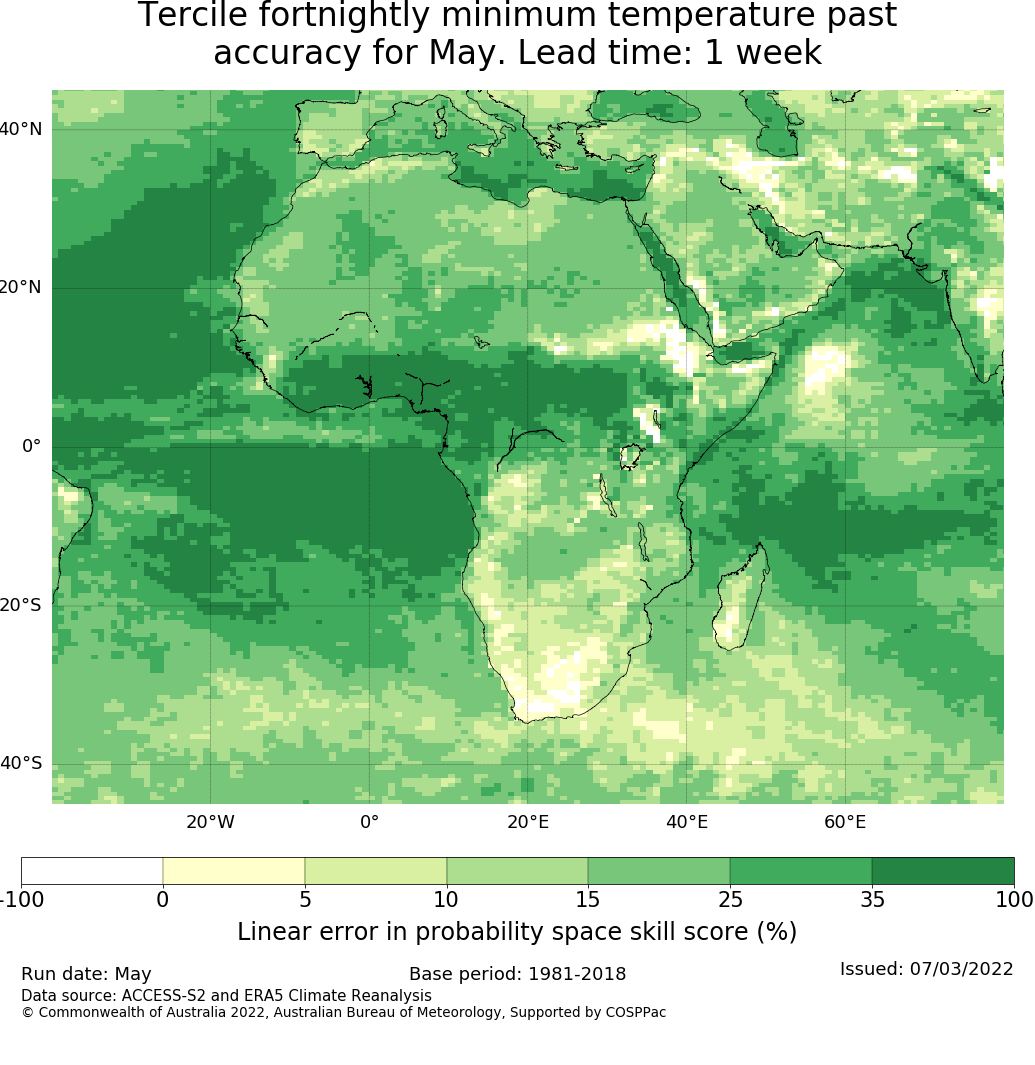 Tercile fortnightly minimum temperature past accuracy for May. Lead time: 1 week

40°N
20°N
0°
20°S
40°S

20°W
0°
20°E
40°E
60°E

-100
0
5
10
15
25
35
100

Linear error in probability space skill score (%)

Run date: May
Base period: 1981-2018
Issued: 07/03/2022
Data source: ACCESS-S2 and ERA5 Climate Reanalysis
© Commonwealth of Australia 2022, Australian Bureau of Meteorology, Supported by COSPPac